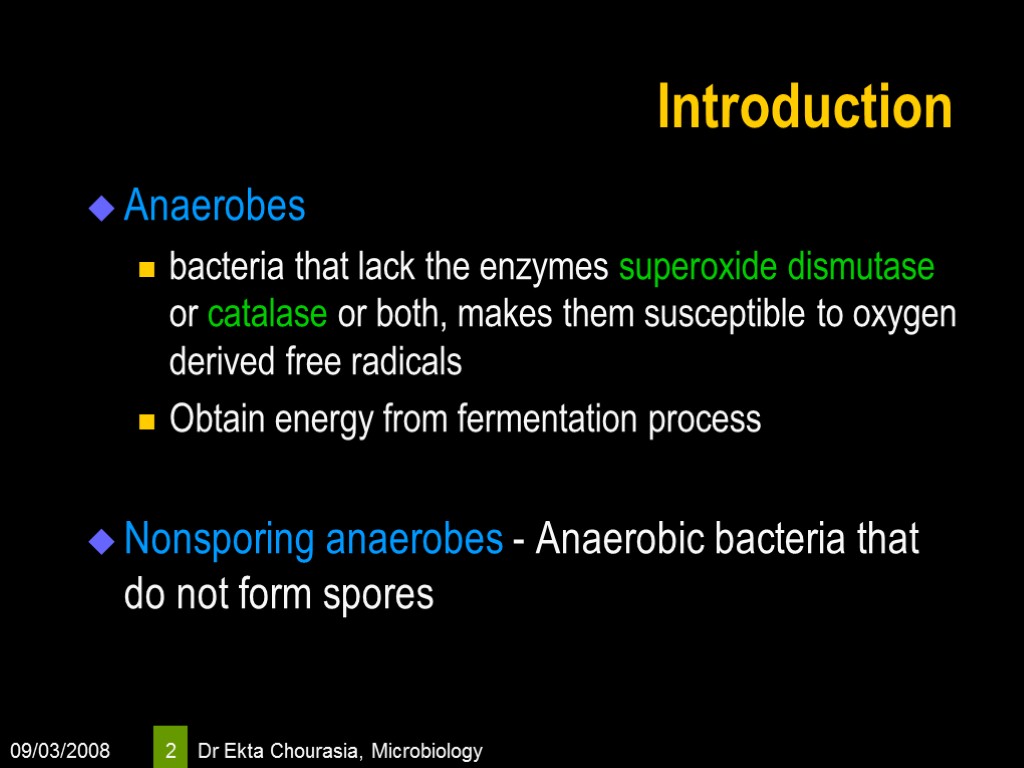 Introduction

Anaerobes

bacteria that lack the enzymes superoxide dismutase or catalase or both, makes them susceptible to oxygen derived free radicals

Obtain energy from fermentation process

Nonsporing anaerobes - Anaerobic bacteria that do not form spores

09/03/2008

2

Dr Ekta Chourasia, Microbiology